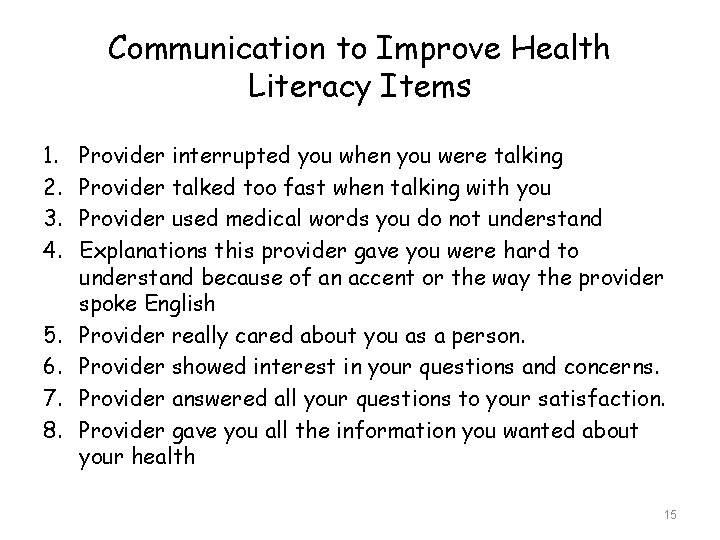 Communication to Improve Health Literacy Items

1. Provider interrupted you when you were talking
2. Provider talked too fast when talking with you
3. Provider used medical words you do not understand
4. Explanations this provider gave you were hard to understand because of an accent or the way the provider spoke English
5. Provider really cared about you as a person.
6. Provider showed interest in your questions and concerns.
7. Provider answered all your questions to your satisfaction.
8. Provider gave you all the information you wanted about your health

15